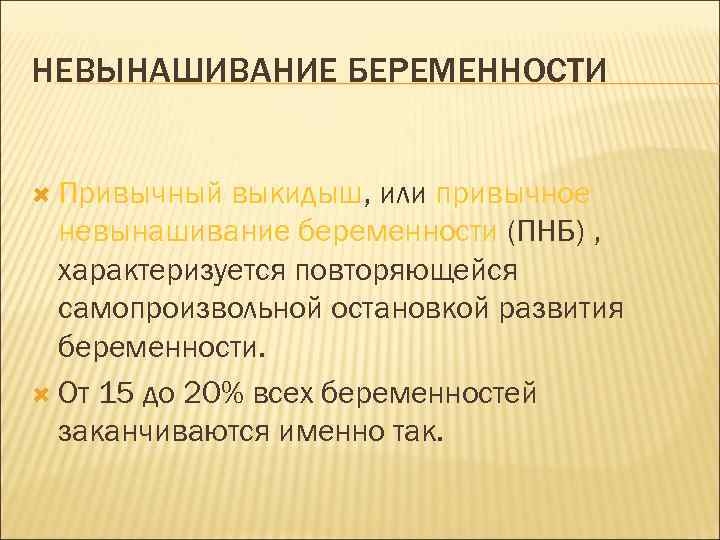 НЕВЫНАШИВАНИЕ БЕРЕМЕННОСТИ

Привычный выкидыш, или привычное невынашивание беременности (ПНБ) , характеризуется повторяющейся самопроизвольной остановкой развития беременности.

От 15 до 20% всех беременностей заканчиваются именно так.